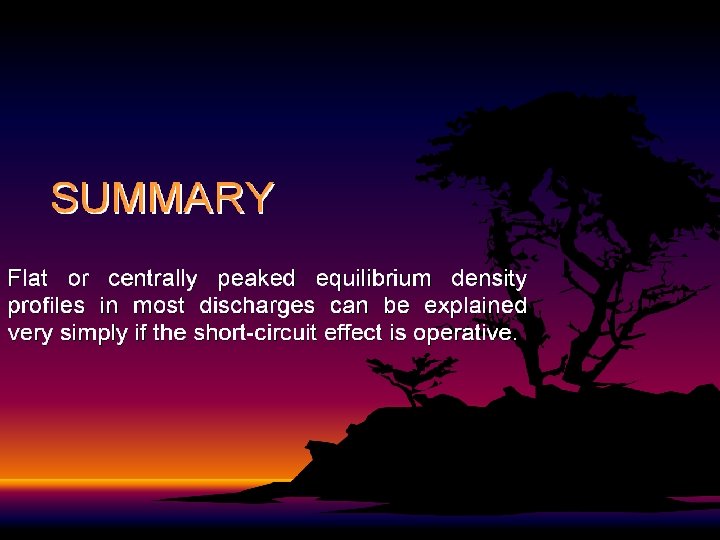 SUMMARY

Flat or centrally peaked equilibrium density profiles in most discharges can be explained very simply if the short-circuit effect is operative.